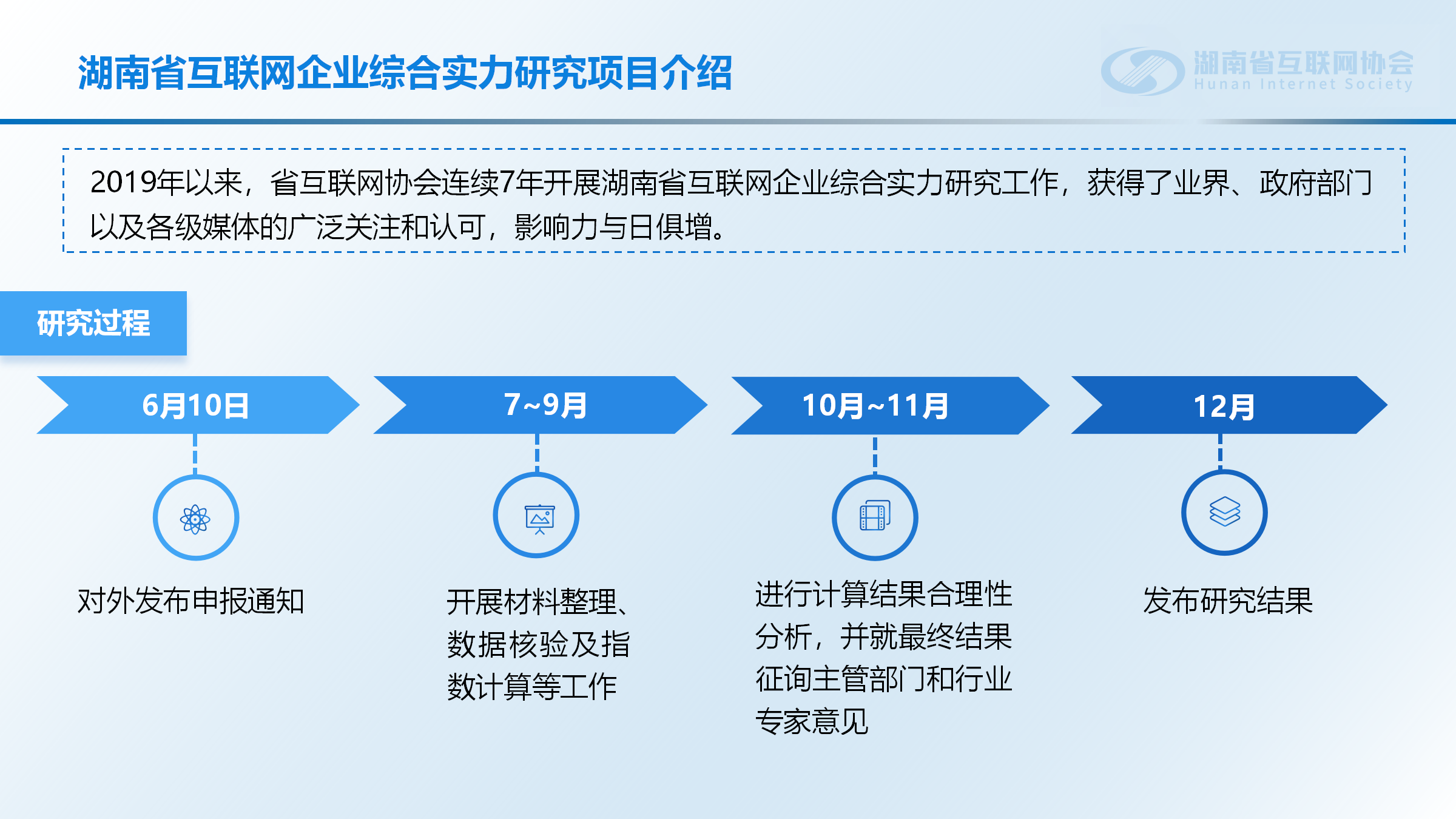 湖南省互联网企业综合实力研究项目介绍

湖南省互联网协会
Hunan Internet Society

2019年以来，省互联网协会连续7年开展湖南省互联网企业综合实力研究工作，获得了业界、政府部门以及各级媒体的广泛关注和认可，影响力与日俱增。

研究过程

6月10日

对外发布申报通知

7~9月

开展材料整理、数据核验及指数计算等工作

10月~11月

进行计算结果合理性分析，并就最终结果征询主管部门和行业专家意见

12月

发布研究结果